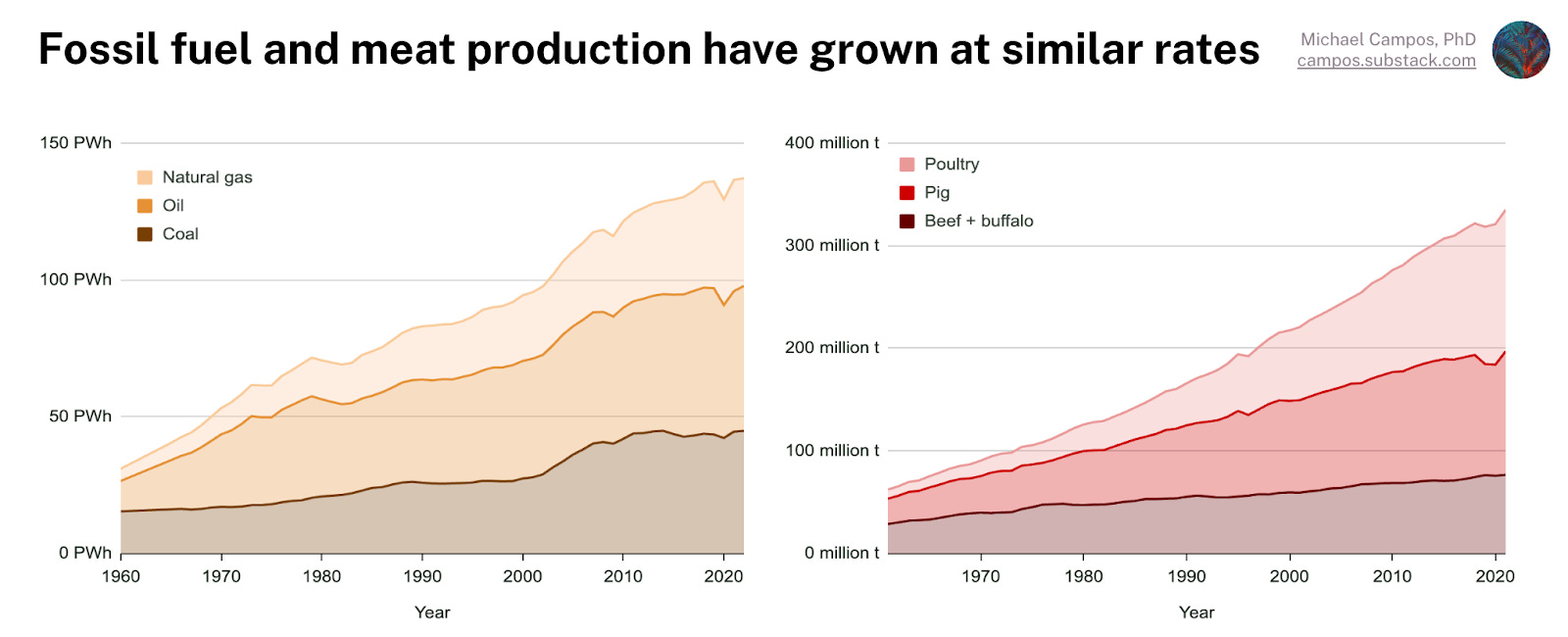 Fossil fuel and meat production have grown at similar rates

Michael Campos, PhD
campos.substack.com

150 PWh
100 PWh
50 PWh
0 PWh

Natural gas
Oil
Coal

1960 1970 1980 1990 2000 2010 2020
Year

400 million t
300 million t
200 million t
100 million t
0 million t

Poultry
Pig
Beef + buffalo

1970 1980 1990 2000 2010 2020
Year